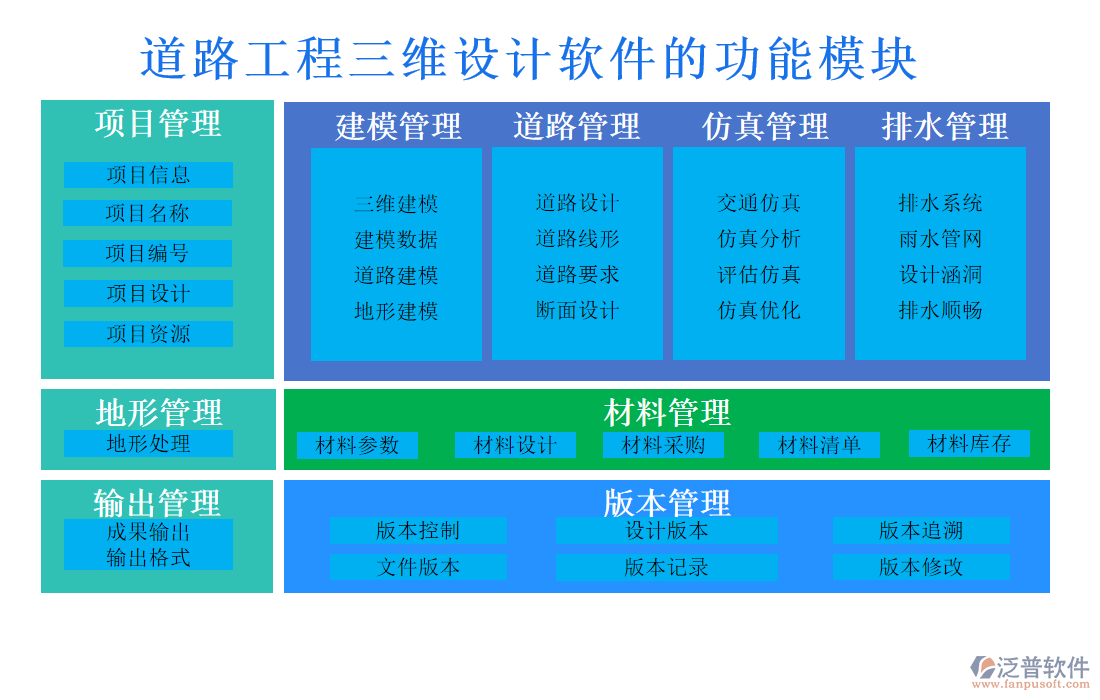 道路工程三维设计软件的功能模块

项目管理
项目信息
项目名称
项目编号
项目设计
项目资源

建模管理
三维建模
建模数据
道路建模
地形建模

道路管理
道路设计
道路线形
道路要求
断面设计

仿真管理
交通仿真
仿真分析
评估仿真
仿真优化

排水管理
排水系统
雨水管网
设计涵洞
排水顺畅

地形管理
地形处理

材料管理
材料参数
材料设计
材料采购
材料清单
材料库存

输出管理
成果输出
输出格式

版本管理
版本控制
设计版本
版本追溯
文件版本
版本记录
版本修改

泛普软件
www.fanpusoft.com